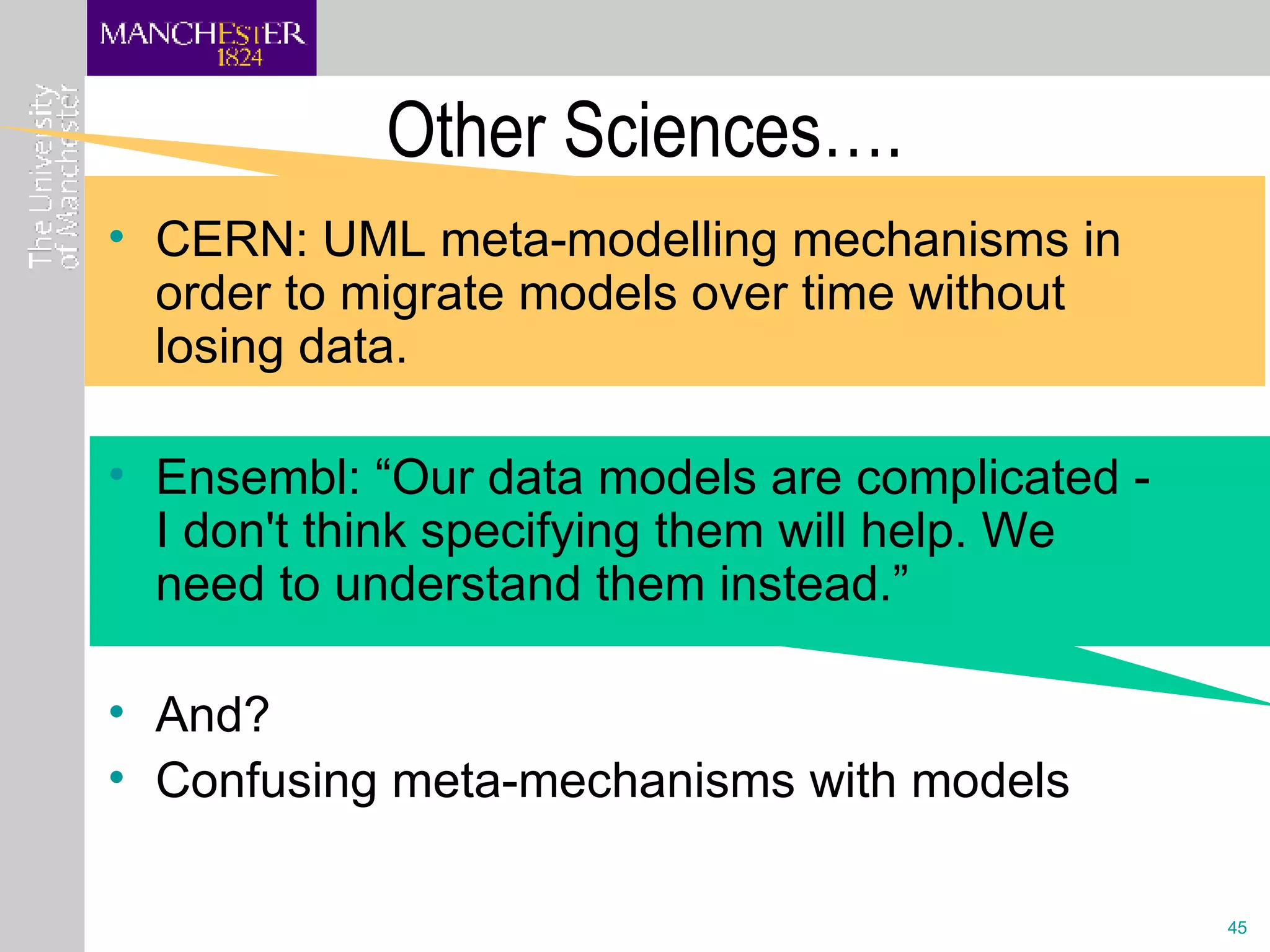 MANCHESTER
1824

The University of Manchester

Other Sciences….

• CERN: UML meta-modelling mechanisms in order to migrate models over time without losing data.

• Ensembl: “Our data models are complicated - I don't think specifying them will help. We need to understand them instead.”

• And?
• Confusing meta-mechanisms with models

45